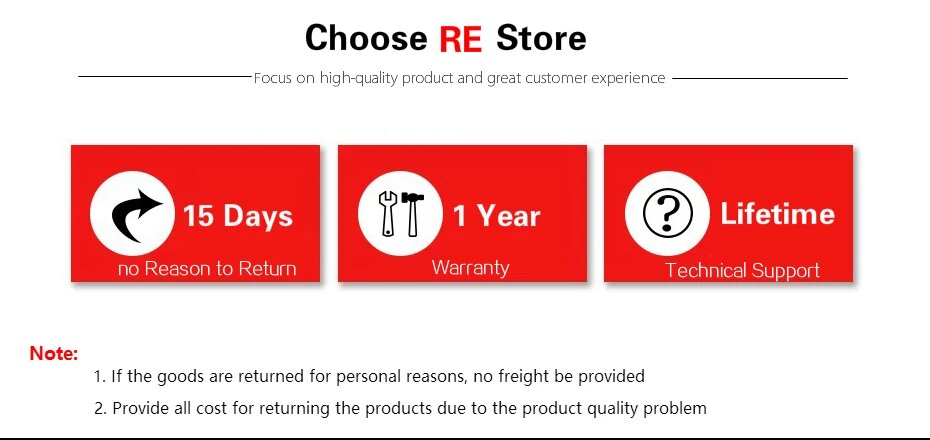 Choose RE Store

Focus on high-quality product and great customer experience

15 Days
no Reason to Return

1 Year
Warranty

?
Lifetime
Technical Support

Note:
1. If the goods are returned for personal reasons, no freight be provided
2. Provide all cost for returning the products due to the product quality problem